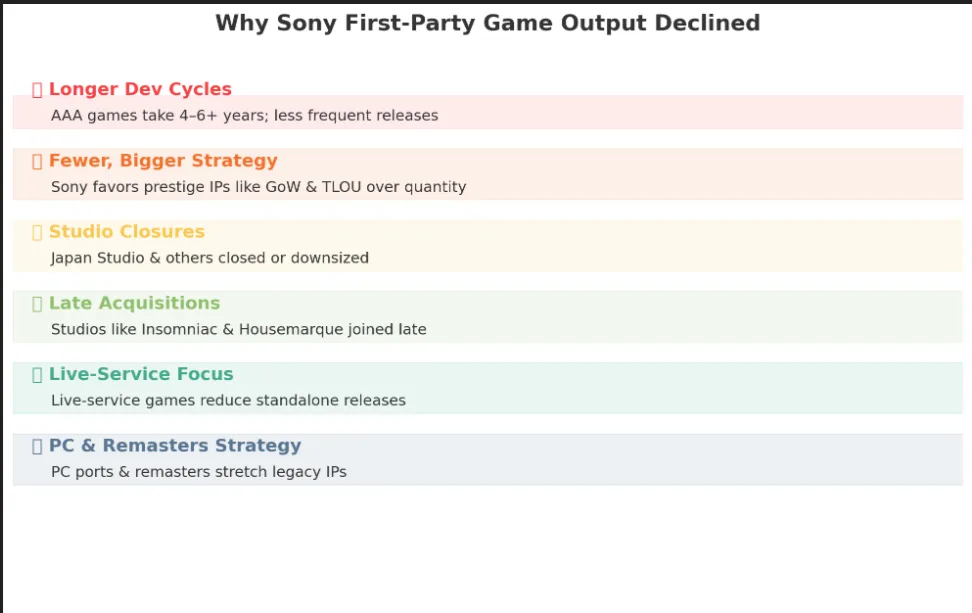 Why Sony First-Party Game Output Declined

Longer Dev Cycles
AAA games take 4–6+ years; less frequent releases

Fewer, Bigger Strategy
Sony favors prestige IPs like GoW & TLOU over quantity

Studio Closures
Japan Studio & others closed or downsized

Late Acquisitions
Studios like Insomniac & Housemarque joined late

Live-Service Focus
Live-service games reduce standalone releases

PC & Remasters Strategy
PC ports & remasters stretch legacy IPs